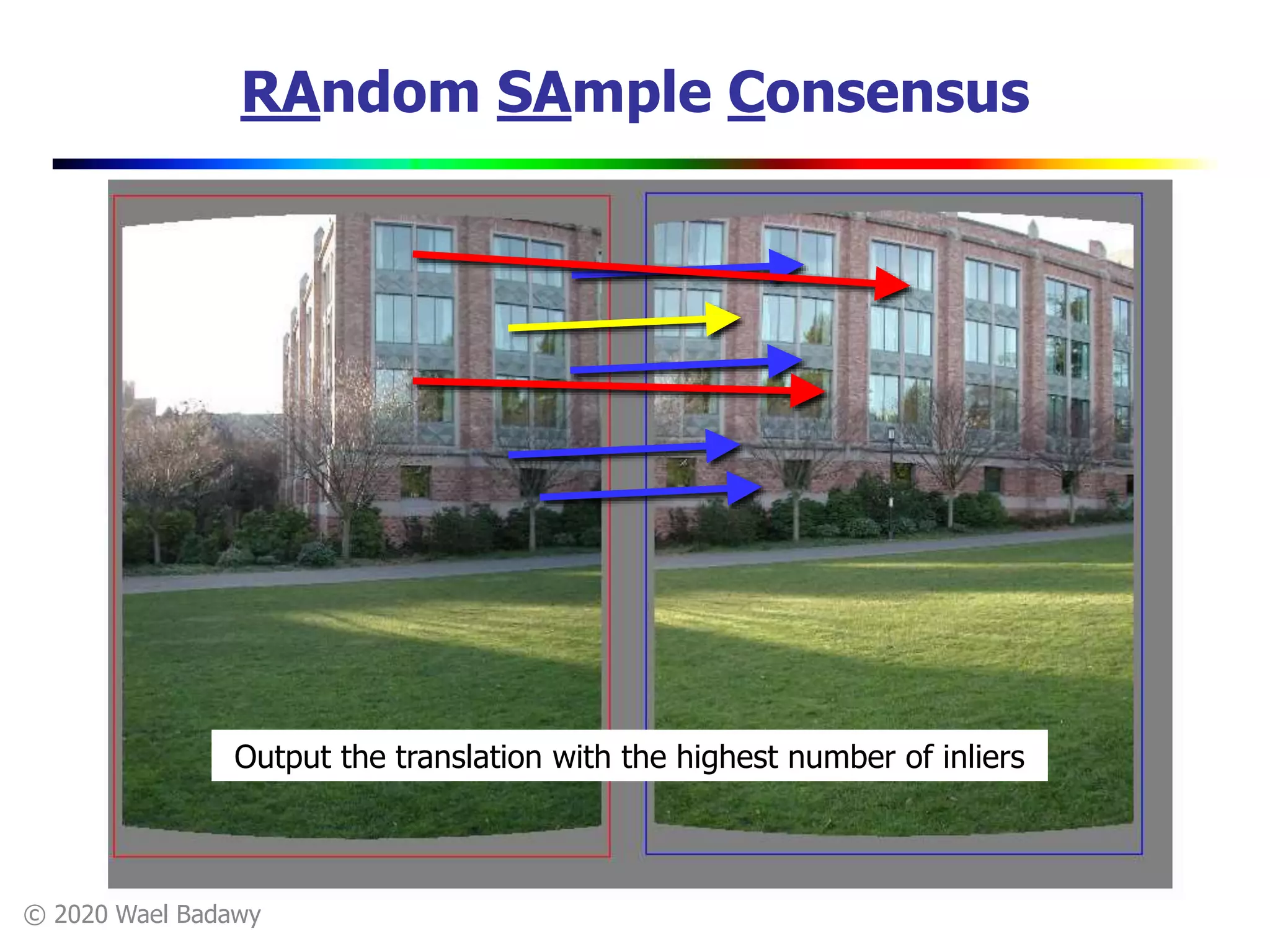 RAndom SAmple Consensus

Output the translation with the highest number of inliers

© 2020 Wael Badawy